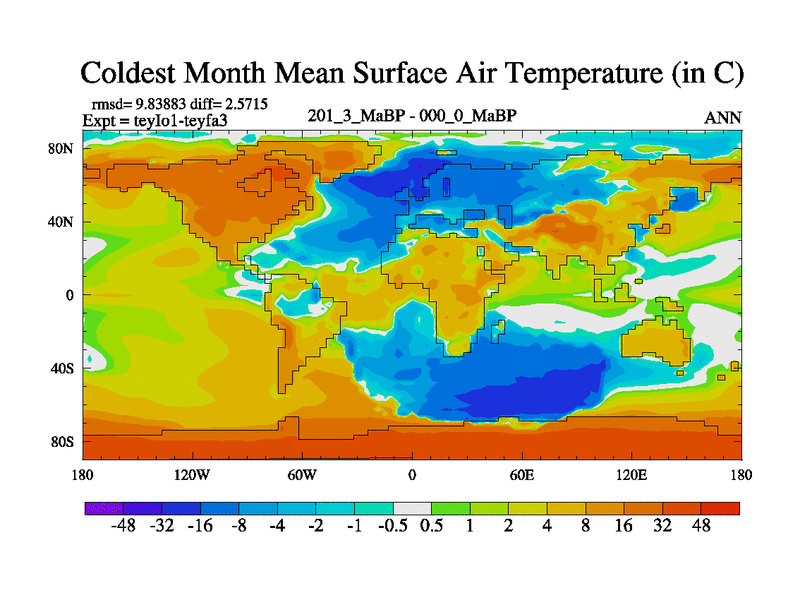 Coldest Month Mean Surface Air Temperature (in C)

rmsd= 9.83883 diff= 2.5715
Expt = teyIo1-teyfa3

201_3_MaBP - 000_0_MaBP

ANN

80N
40N
0
40S
80S

180 120W 60W 0 60E 120E 180

-48 -32 -16 -8 -4 -2 -1 -0.5 0.5 1 2 4 8 16 32 48